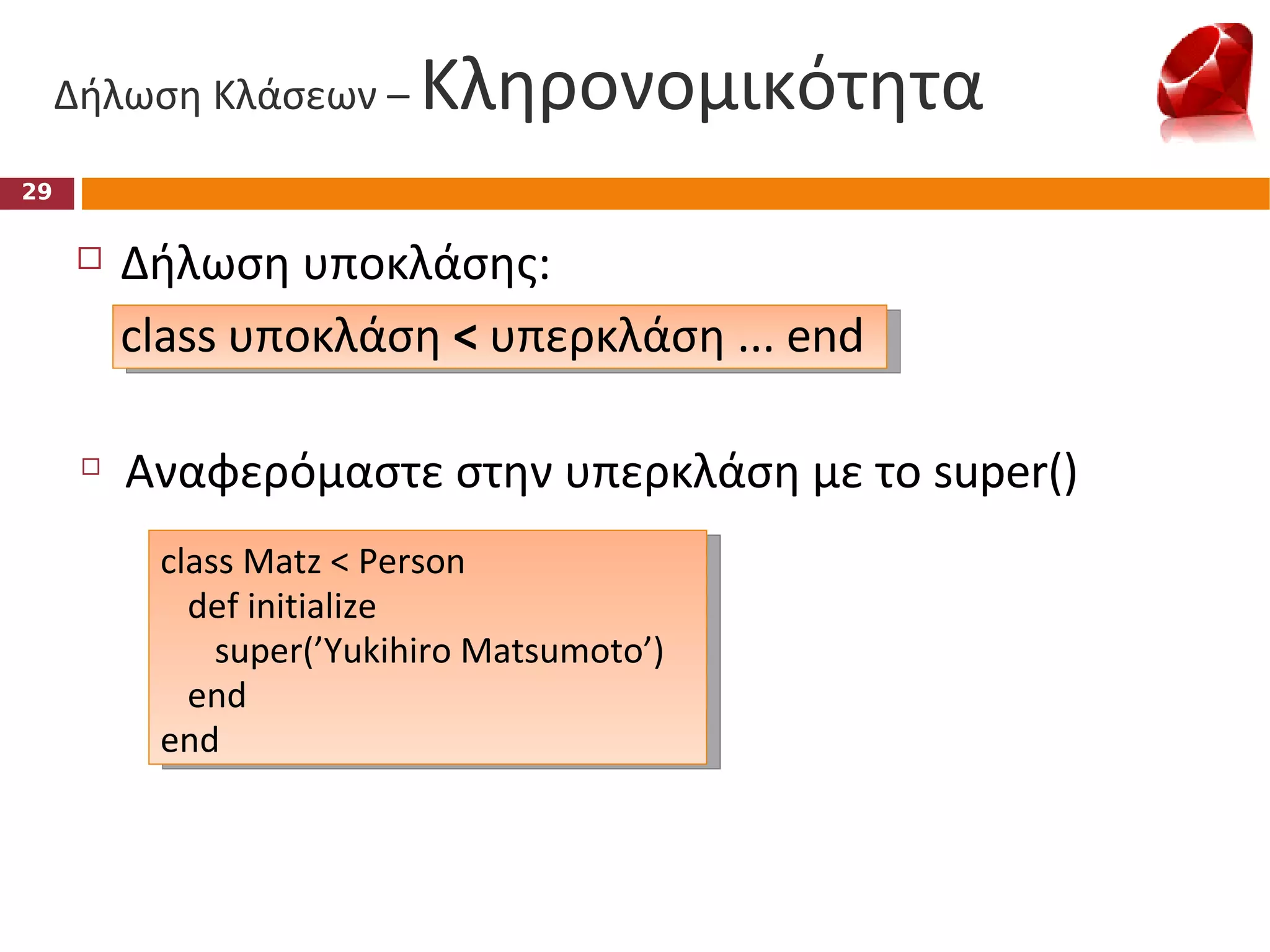 Δήλωση Κλάσεων – Κληρονομικότητα

29

Δήλωση υποκλάσης:

class υποκλάση < υπερκλάση ... end

Αναφερόμαστε στην υπερκλάση με το super()

class Matz < Person
  def initialize
    super(’Yukihiro Matsumoto’)
  end
end